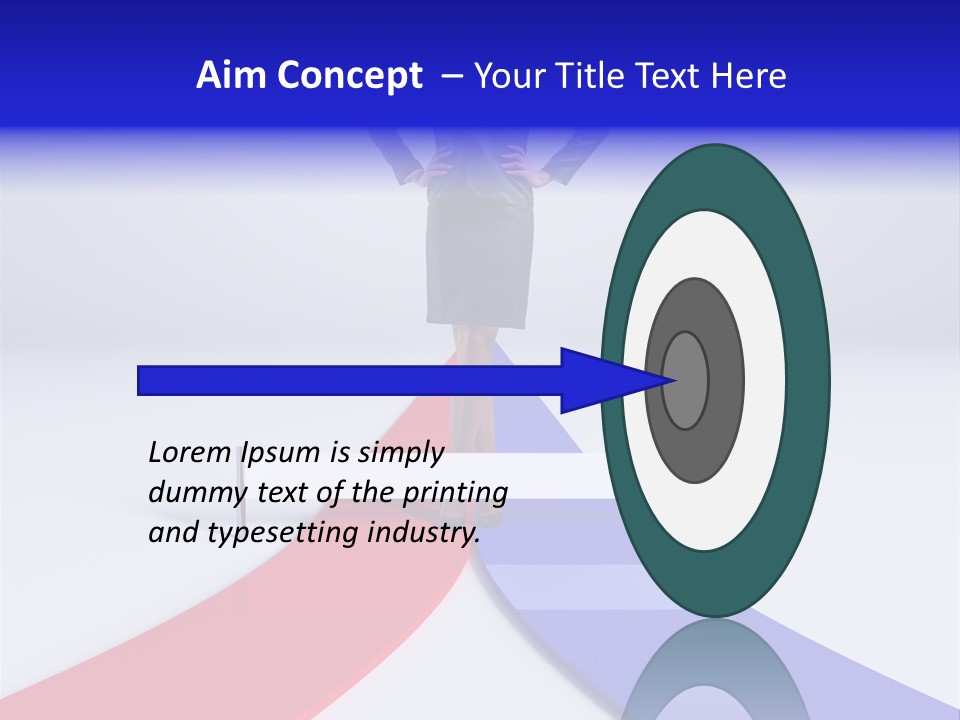 Aim Concept – Your Title Text Here

Lorem Ipsum is simply dummy text of the printing and typesetting industry.